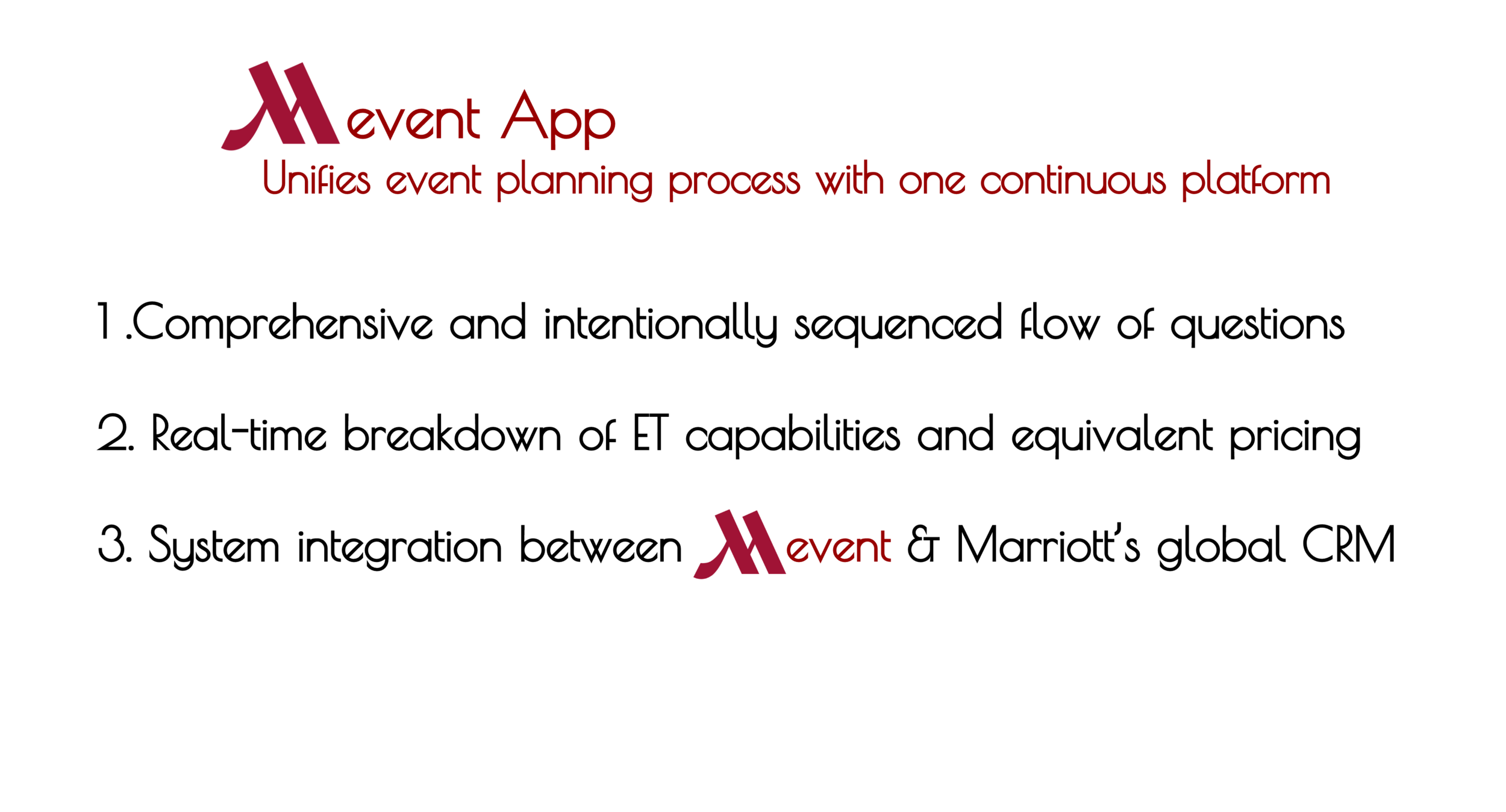 Mevent App
Unifies event planning process with one continuous platform

1 .Comprehensive and intentionally sequenced flow of questions

2. Real-time breakdown of ET capabilities and equivalent pricing

3. System integration between Mevent & Marriott's global CRM